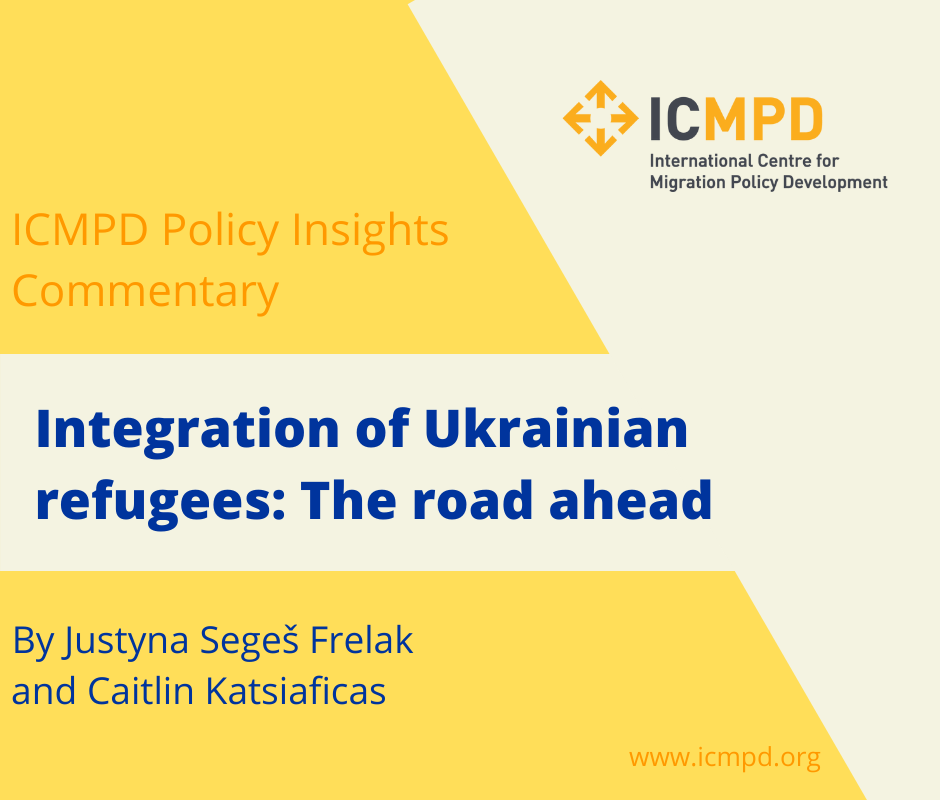 ICMPD
International Centre for Migration Policy Development

ICMPD Policy Insights Commentary

Integration of Ukrainian refugees: The road ahead

By Justyna Segeš Frelak and Caitlin Katsiaficas

www.icmpd.org